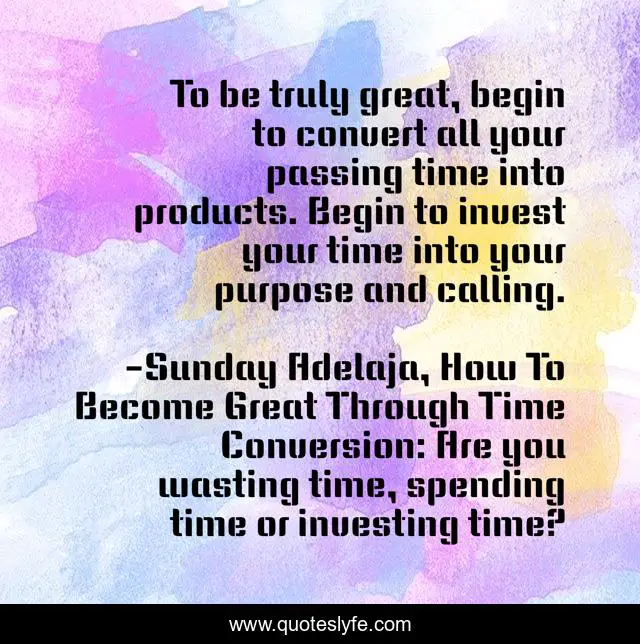 To be truly great, begin to convert all your passing time into products. Begin to invest your time into your purpose and calling.

-Sunday Adelaja, How To Become Great Through Time Conversion: Are you wasting time, spending time or investing time?

www.quoteslyfe.com